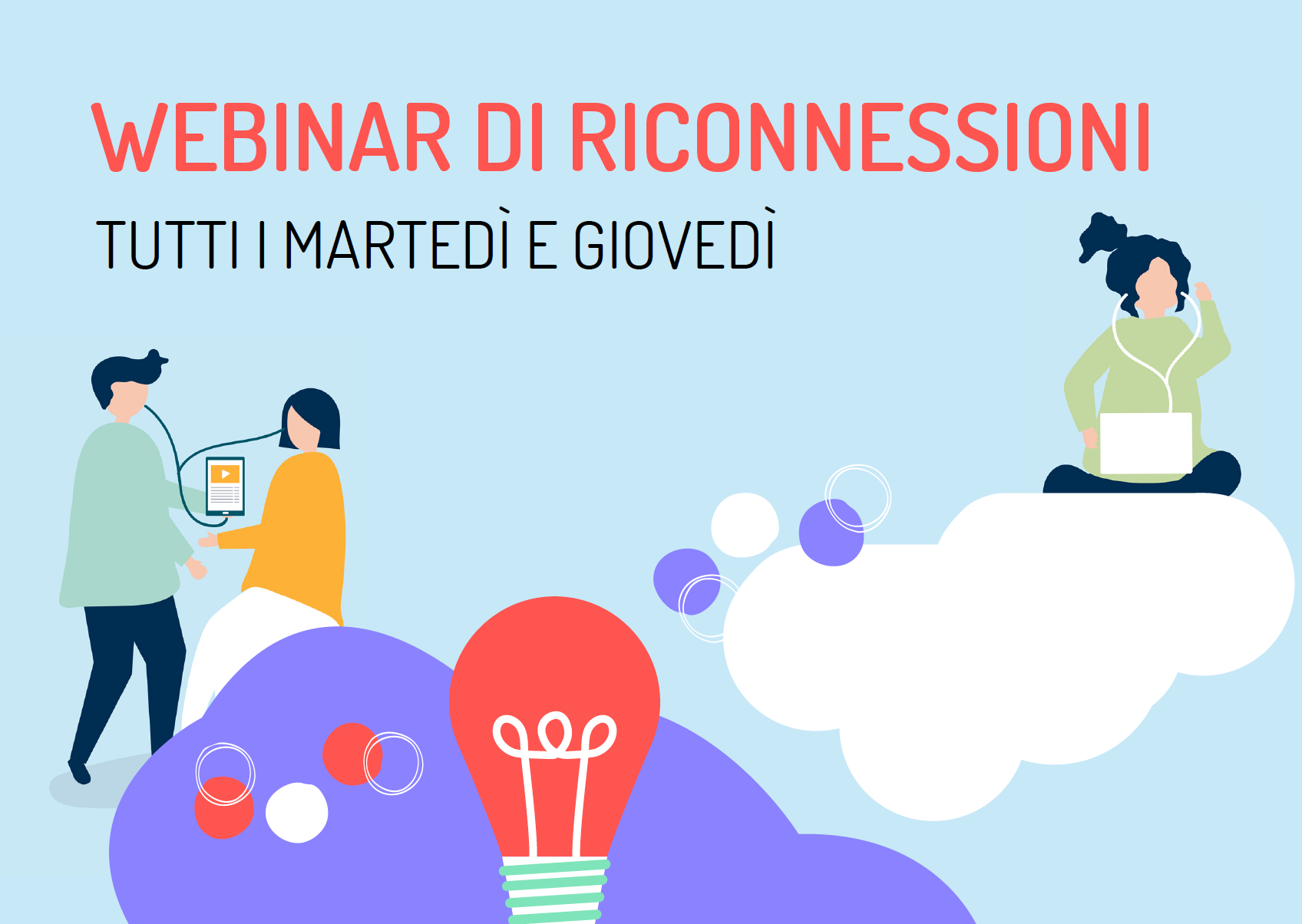 WEBINAR DI RICONNESSIONI

TUTTI I MARTEDÌ E GIOVEDÌ